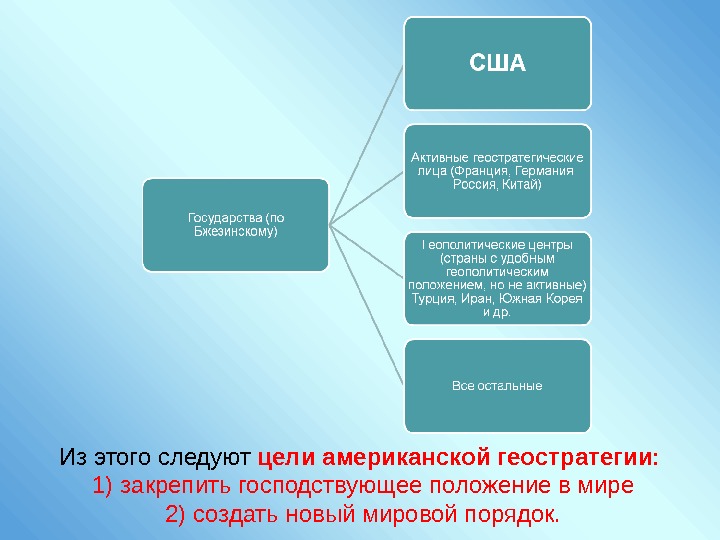 Государства (по Бжезинскому)

США

Активные геостратегические лица (Франция, Германия Россия, Китай)

Геополитические центры (страны с удобным геополитическим положением, но не активные) Турция, Иран, Южная Корея и др.

Все остальные

Из этого следуют цели американской геостратегии:
1) закрепить господствующее положение в мире
2) создать новый мировой порядок.